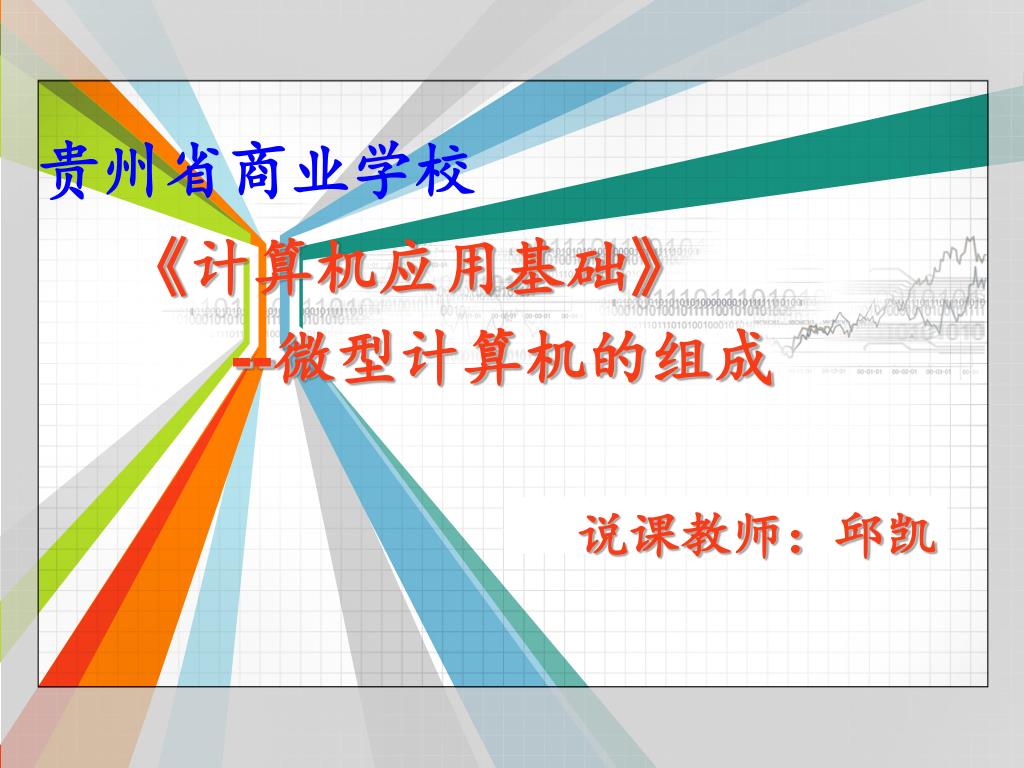 贵州省商业学校

《计算机应用基础》

--微型计算机的组成

说课教师：邱凯